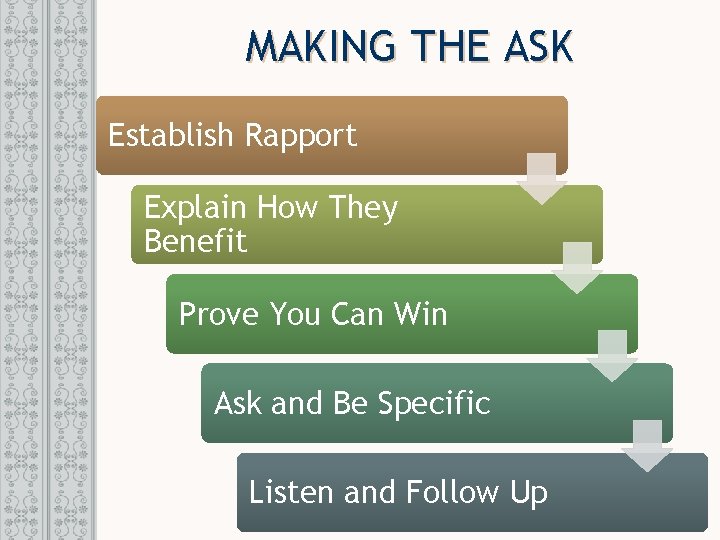 MAKING THE ASK

Establish Rapport

Explain How They Benefit

Prove You Can Win

Ask and Be Specific

Listen and Follow Up